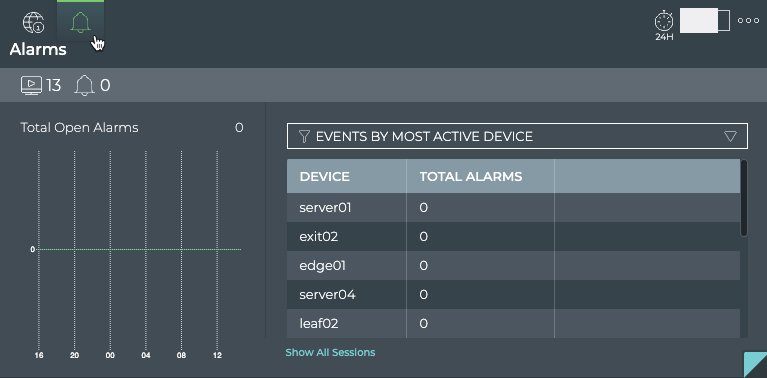 Alarms

24H

13 0

Total Open Alarms 0

0

16 20 00 04 08 12

EVENTS BY MOST ACTIVE DEVICE

| DEVICE | TOTAL ALARMS | |
|---|---|---|
| server01 | 0 | |
| exit02 | 0 | |
| edge01 | 0 | |
| server04 | 0 | |
| leaf02 | 0 | |

Show All Sessions